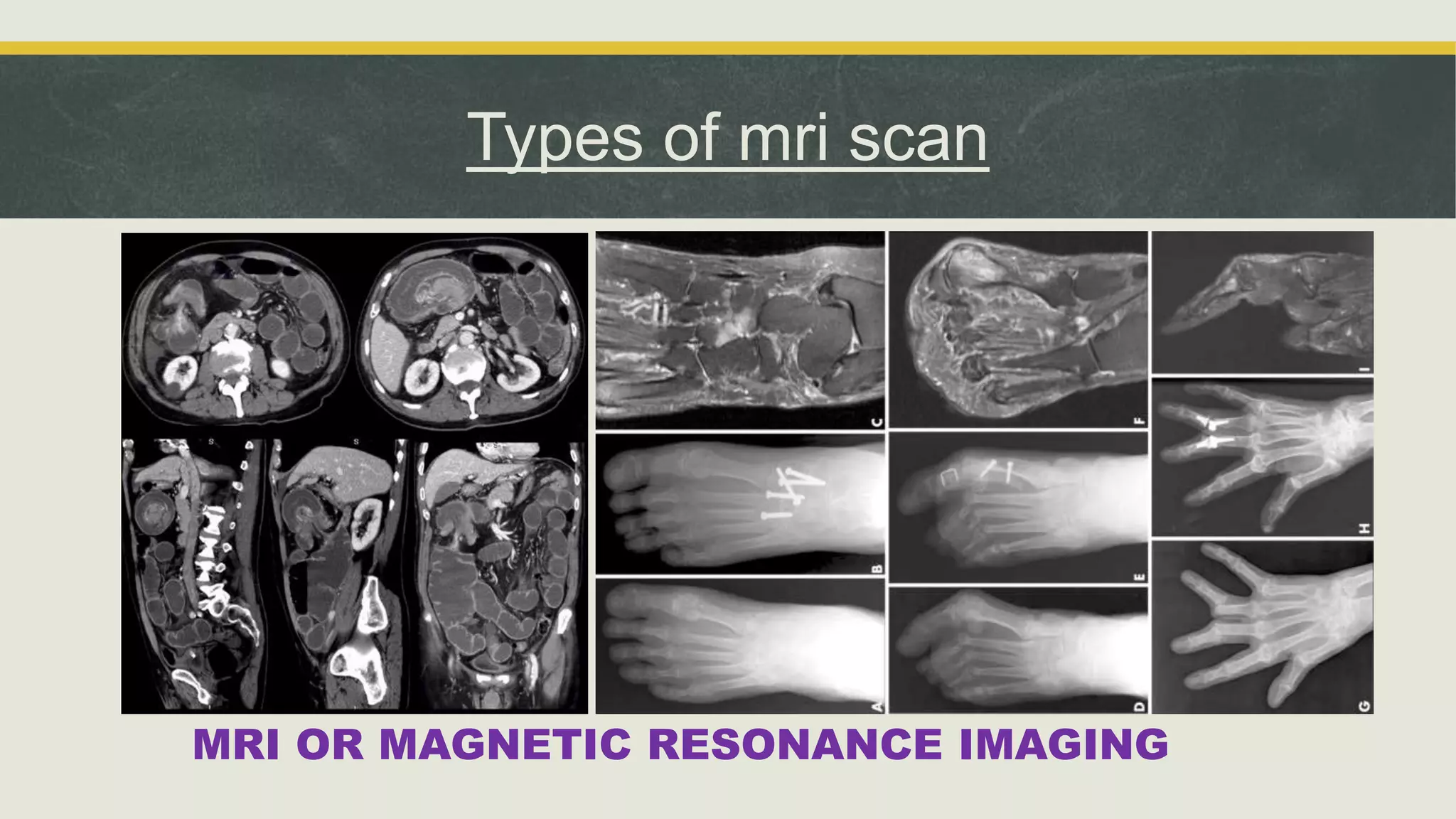 Types of mri scan

S S

C F I

B E H

A D G

MRI OR MAGNETIC RESONANCE IMAGING